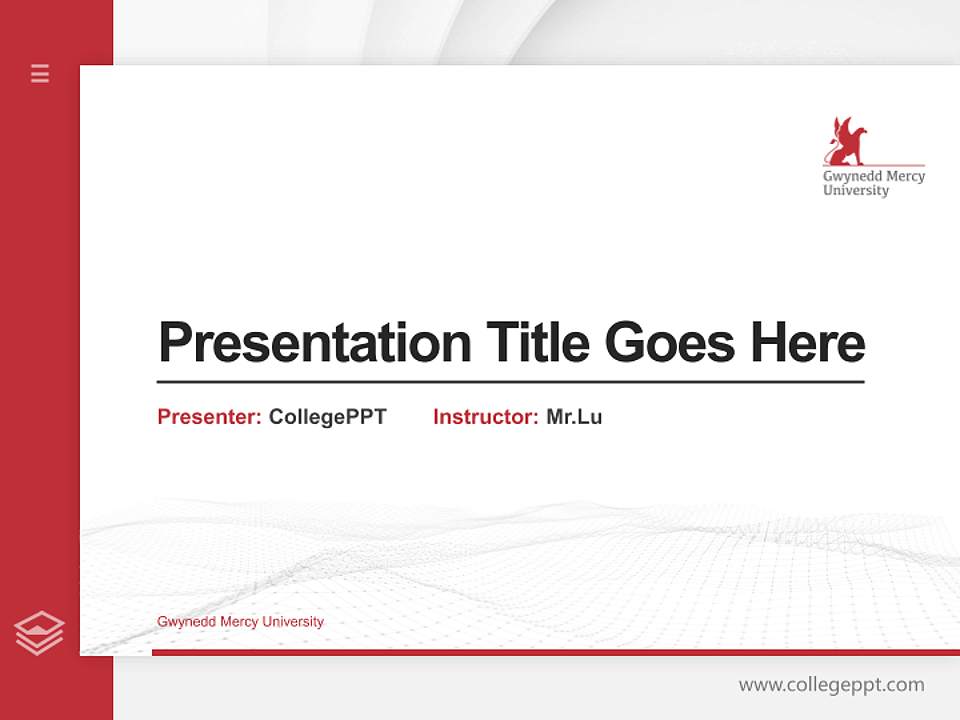 Gwynedd Mercy University

Presentation Title Goes Here

Presenter: CollegePPT Instructor: Mr.Lu

Gwynedd Mercy University

www.collegeppt.com